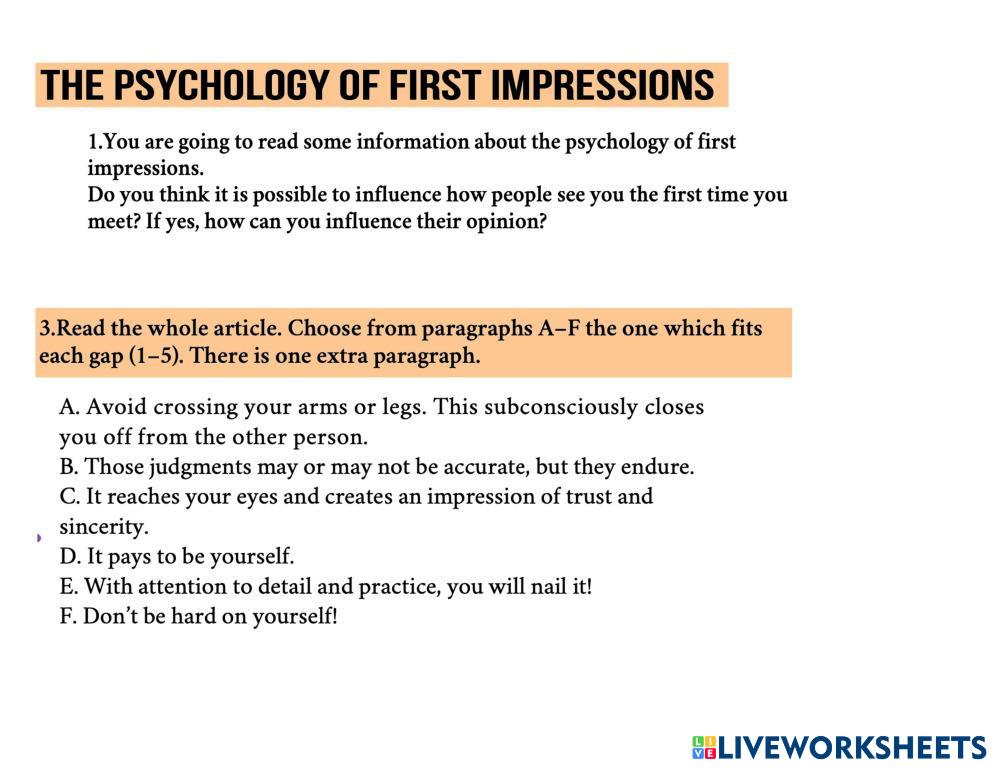 THE PSYCHOLOGY OF FIRST IMPRESSIONS

1.You are going to read some information about the psychology of first impressions.
Do you think it is possible to influence how people see you the first time you meet? If yes, how can you influence their opinion?

3.Read the whole article. Choose from paragraphs A–F the one which fits each gap (1–5). There is one extra paragraph.

A. Avoid crossing your arms or legs. This subconsciously closes you off from the other person.
B. Those judgments may or may not be accurate, but they endure.
C. It reaches your eyes and creates an impression of trust and sincerity.
D. It pays to be yourself.
E. With attention to detail and practice, you will nail it!
F. Don't be hard on yourself!

LIVEWORKSHEETS